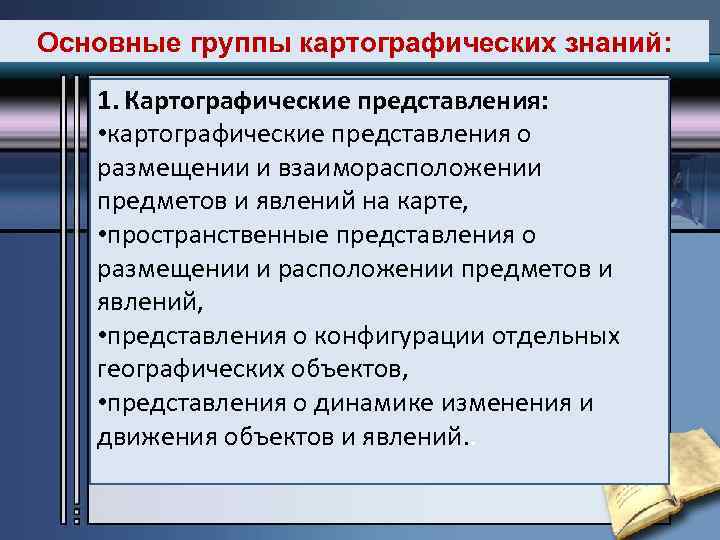 Основные группы картографических знаний:

1. Картографические представления:
•картографические представления о размещении и взаиморасположении предметов и явлений на карте,
•пространственные представления о размещении и расположении предметов и явлений,
•представления о конфигурации отдельных географических объектов,
•представления о динамике изменения и движения объектов и явлений.